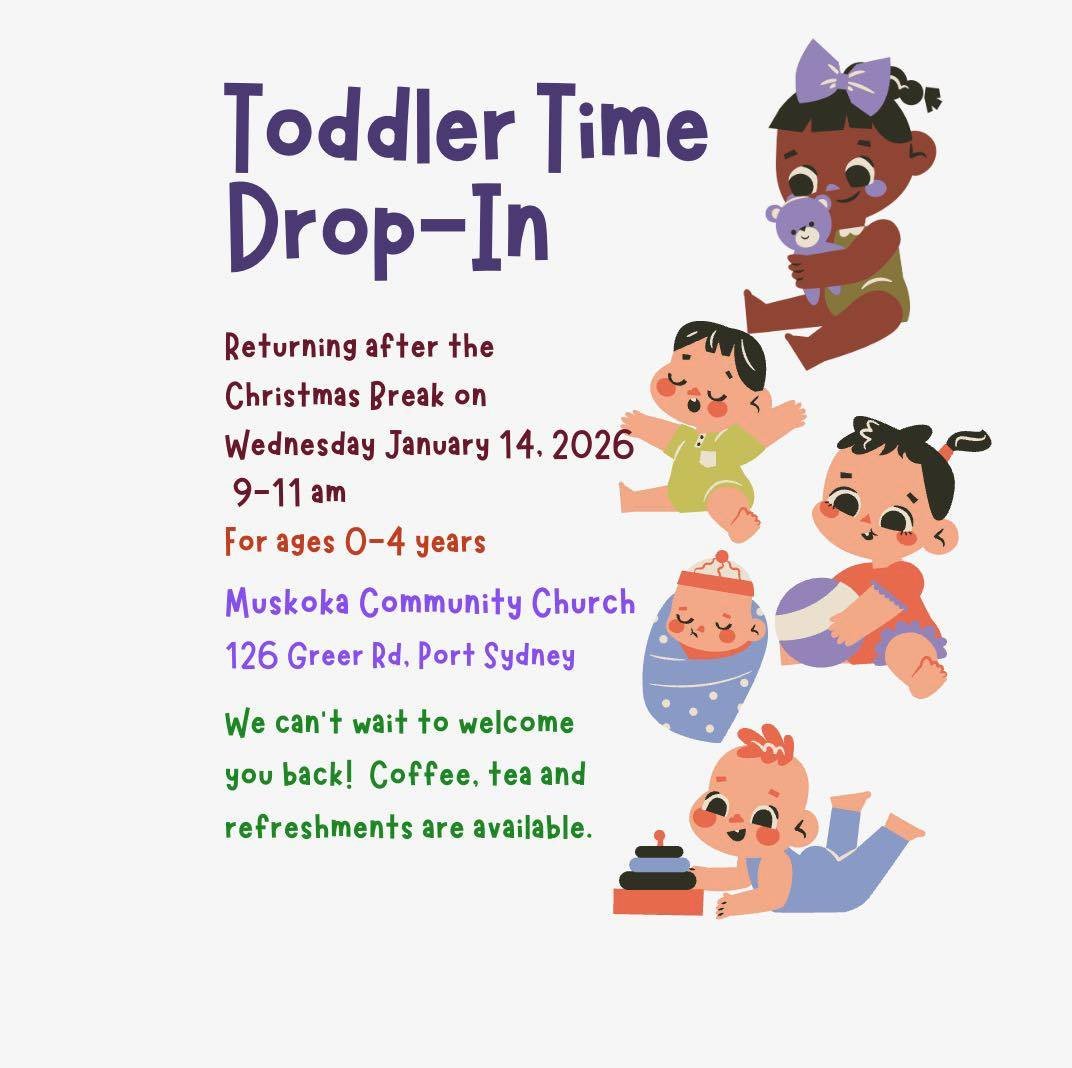 Toddler Time Drop-In

Returning after the Christmas Break on Wednesday January 14, 2026 9-11 am

For ages 0-4 years

Muskoka Community Church
126 Greer Rd, Port Sydney

We can't wait to welcome you back! Coffee, tea and refreshments are available.